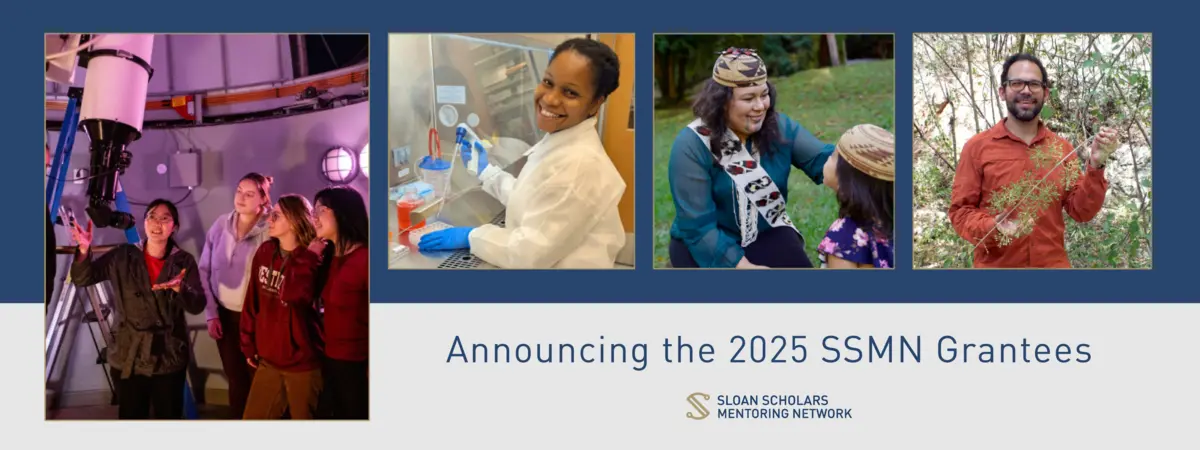 Announcing the 2025 SSMN Grantees

SLOAN SCHOLARS MENTORING NETWORK